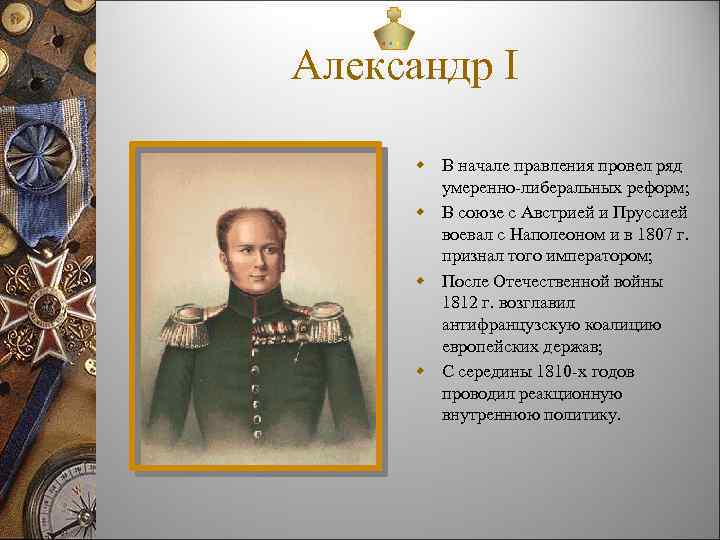 Александр I

- В начале правления провел ряд умеренно-либеральных реформ;
- В союзе с Австрией и Пруссией воевал с Наполеоном и в 1807 г. признал того императором;
- После Отечественной войны 1812 г. возглавил антифранцузскую коалицию европейских держав;
- С середины 1810-х годов проводил реакционную внутреннюю политику.